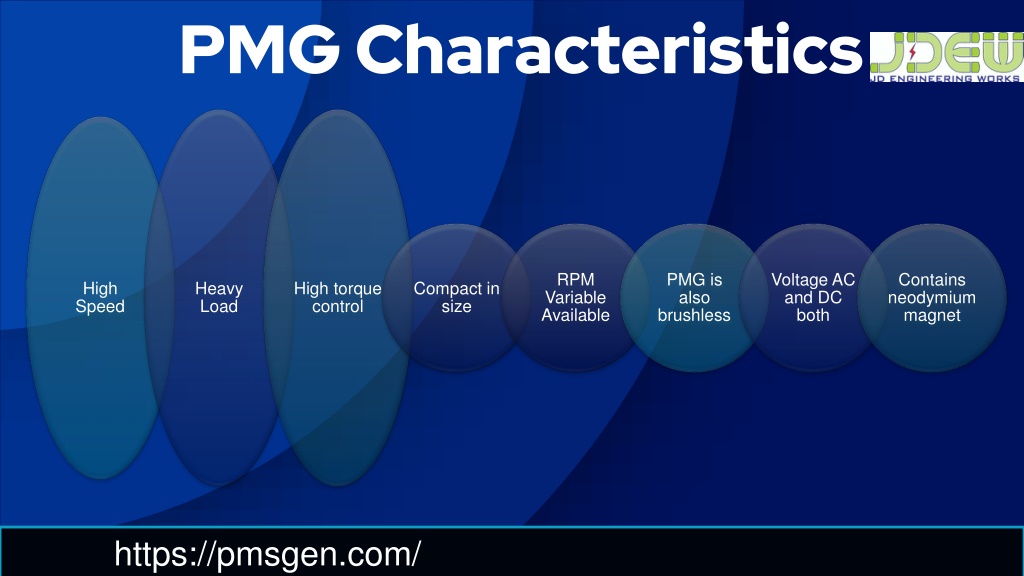 PMG Characteristics

JDEW
JD ENGINEERING WORKS

High Speed

Heavy Load

High torque control

Compact in size

RPM Variable Available

PMG is also brushless

Voltage AC and DC both

Contains neodymium magnet

https://pmsgen.com/